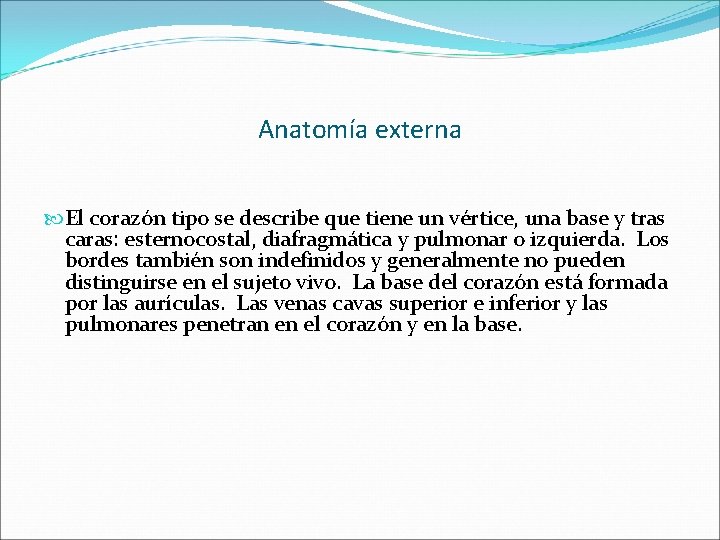 Anatomía externa

El corazón tipo se describe que tiene un vértice, una base y tras caras: esternocostal, diafragmática y pulmonar o izquierda. Los bordes también son indefinidos y generalmente no pueden distinguirse en el sujeto vivo. La base del corazón está formada por las aurículas. Las venas cavas superior e inferior y las pulmonares penetran en el corazón y en la base.